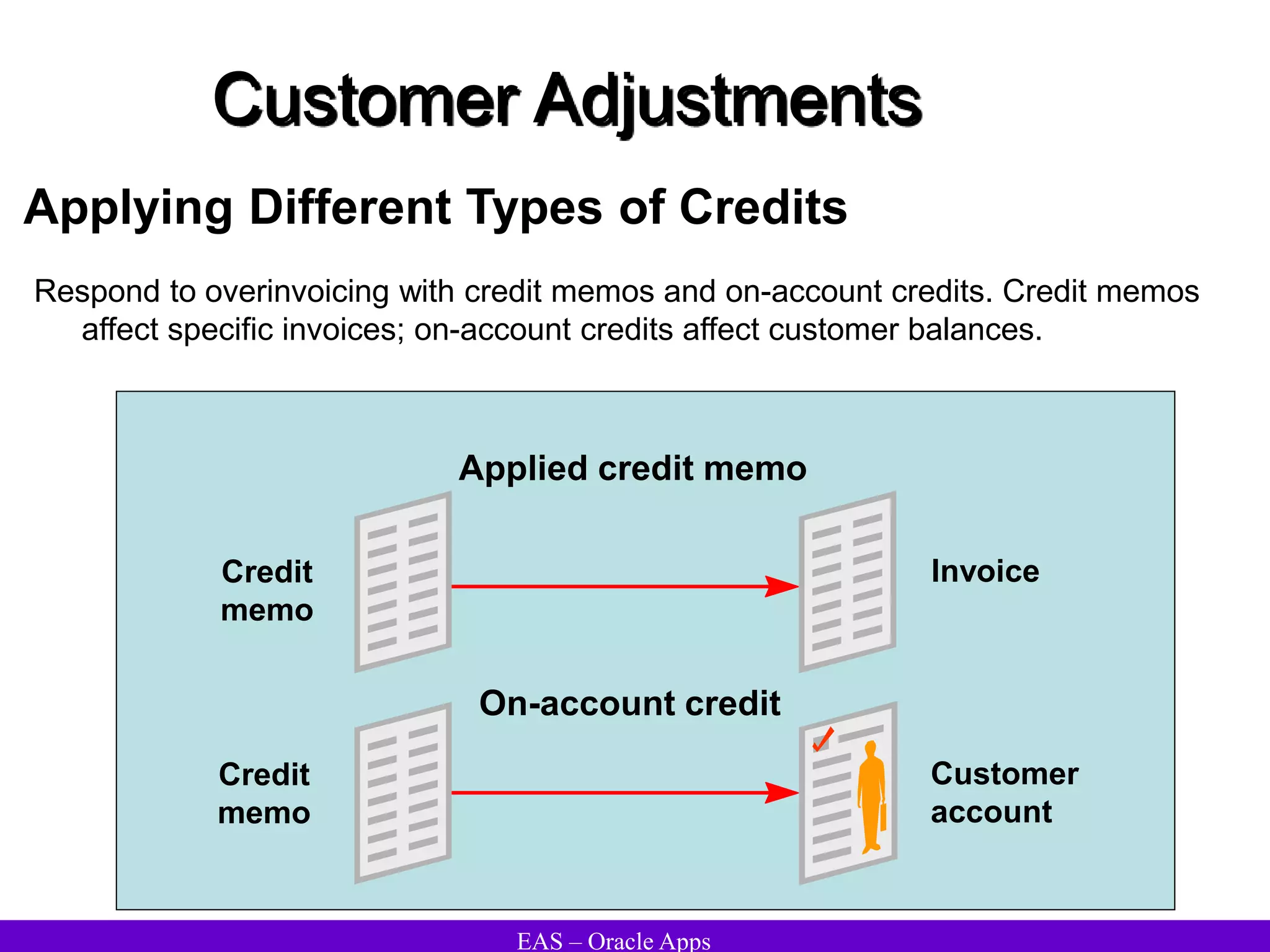 Customer Adjustments

Applying Different Types of Credits

Respond to overinvoicing with credit memos and on-account credits. Credit memos affect specific invoices; on-account credits affect customer balances.

Applied credit memo

Credit memo

Invoice

On-account credit

Credit memo

Customer account

EAS – Oracle Apps